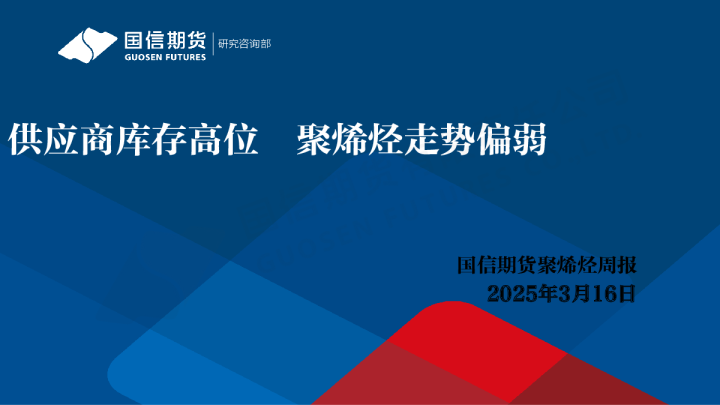 国信期货
GUOSEN FUTURES
研究咨询部

供应商库存高位　聚烯烃走势偏弱

国信期货聚烯烃周报
2025年3月16日